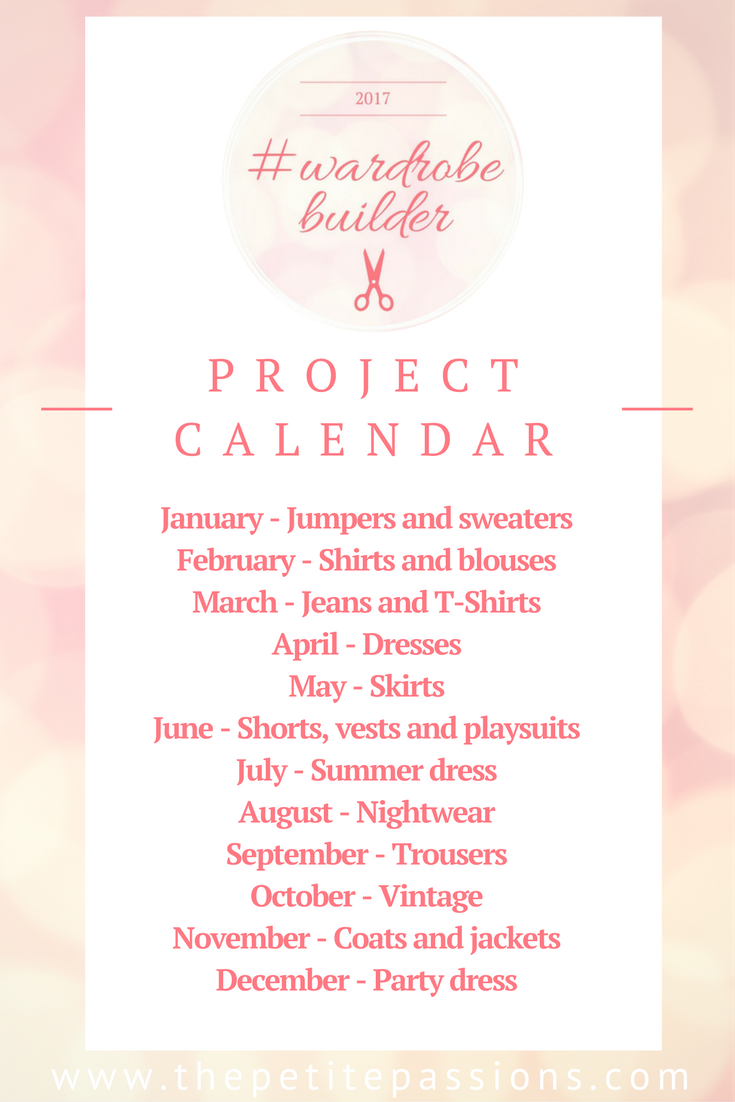 2017

#wardrobe builder

PROJECT CALENDAR

January - Jumpers and sweaters
February - Shirts and blouses
March - Jeans and T-Shirts
April - Dresses
May - Skirts
June - Shorts, vests and playsuits
July - Summer dress
August - Nightwear
September - Trousers
October - Vintage
November - Coats and jackets
December - Party dress

www.thepetitepassions.com